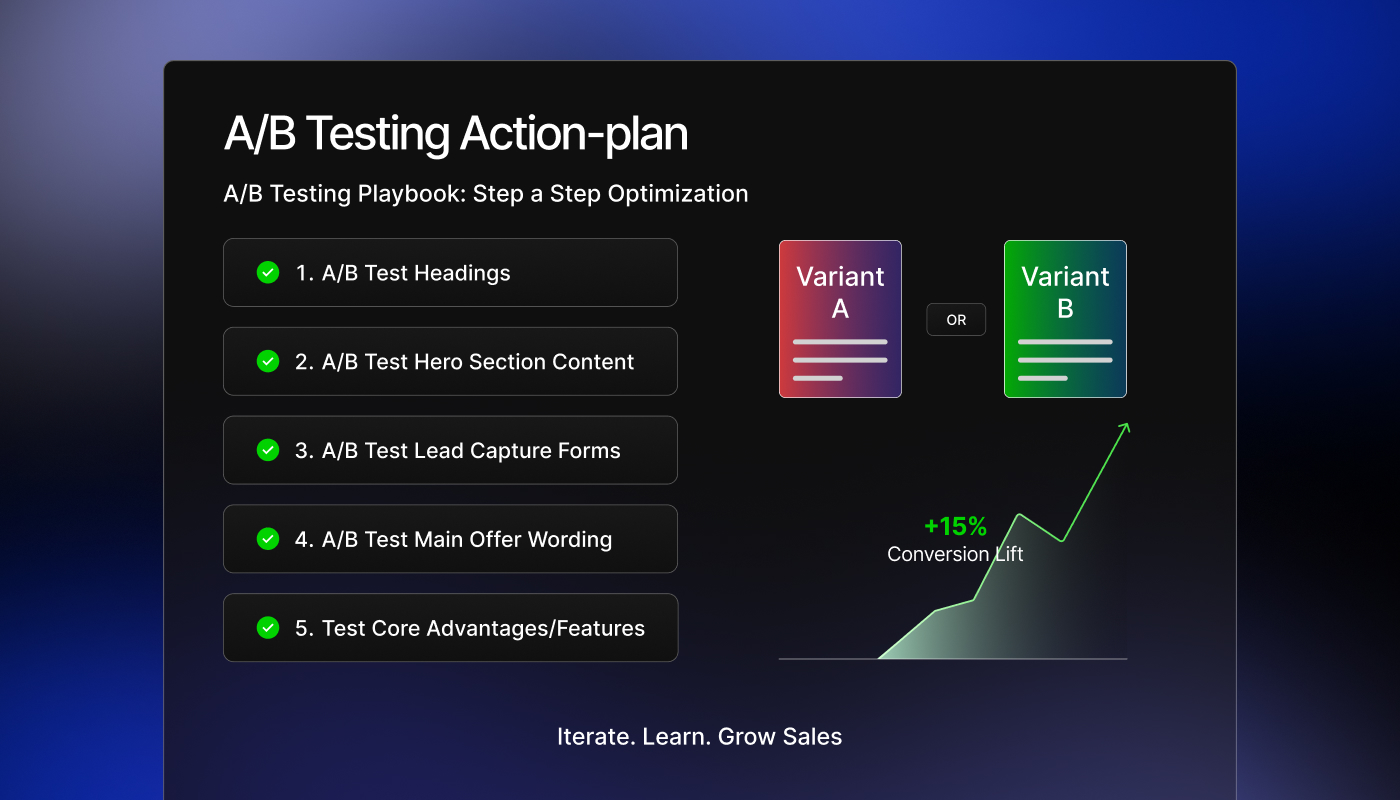 A/B Testing Action-plan

A/B Testing Playbook: Step a Step Optimization

1. A/B Test Headings

2. A/B Test Hero Section Content

3. A/B Test Lead Capture Forms

4. A/B Test Main Offer Wording

5. Test Core Advantages/Features

Variant A

OR

Variant B

+15%
Conversion Lift

Iterate. Learn. Grow Sales